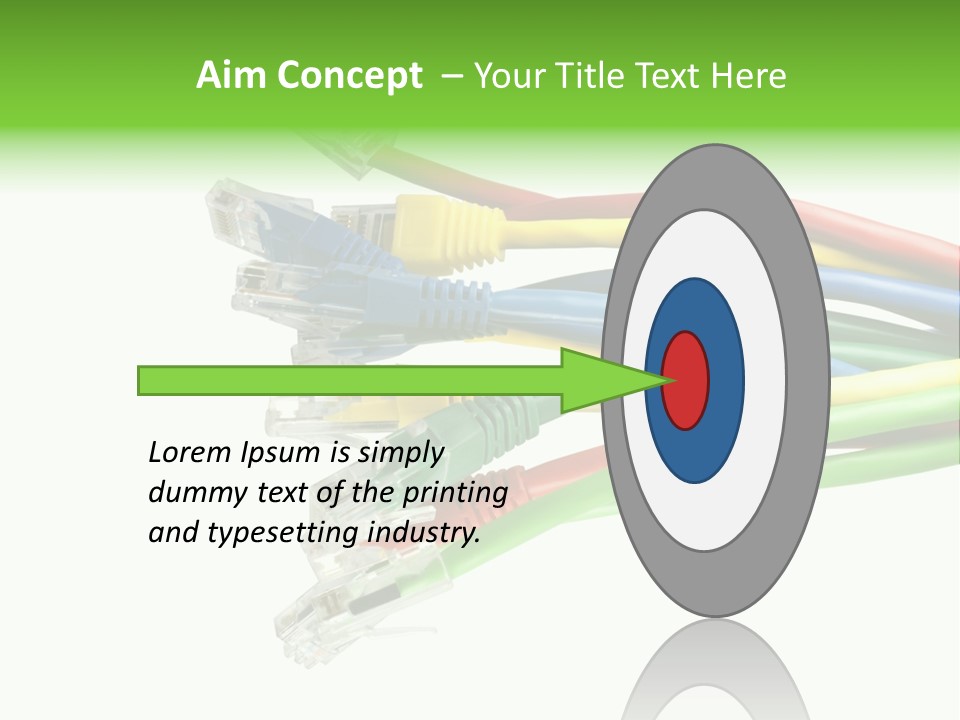 Aim Concept – Your Title Text Here

Lorem Ipsum is simply dummy text of the printing and typesetting industry.